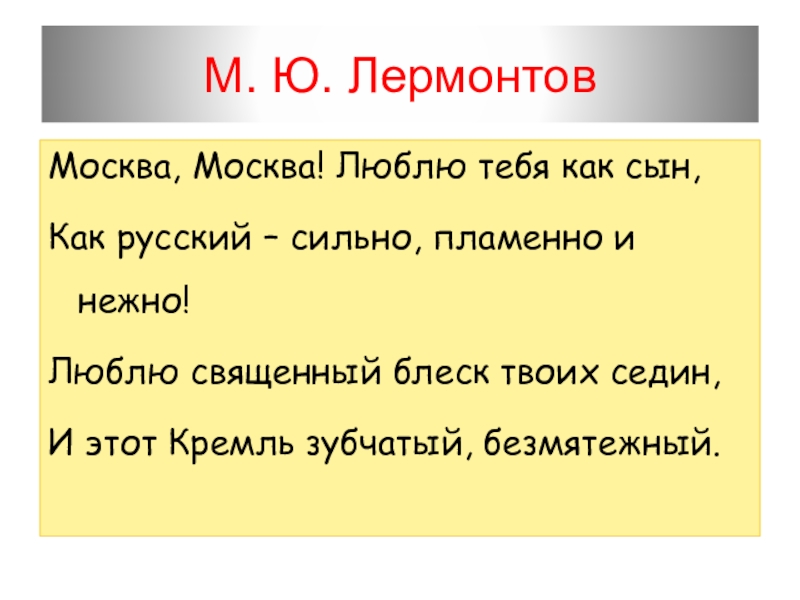 М. Ю. Лермонтов

Москва, Москва! Люблю тебя как сын,

Как русский – сильно, пламенно и нежно!

Люблю священный блеск твоих седин,

И этот Кремль зубчатый, безмятежный.